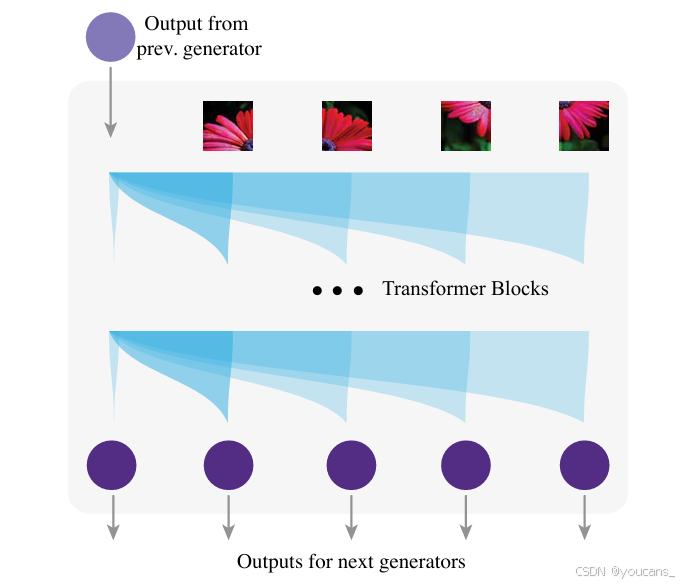 Output from prev. generator

• • • Transformer Blocks

Outputs for next generators

CSDN @youcans_